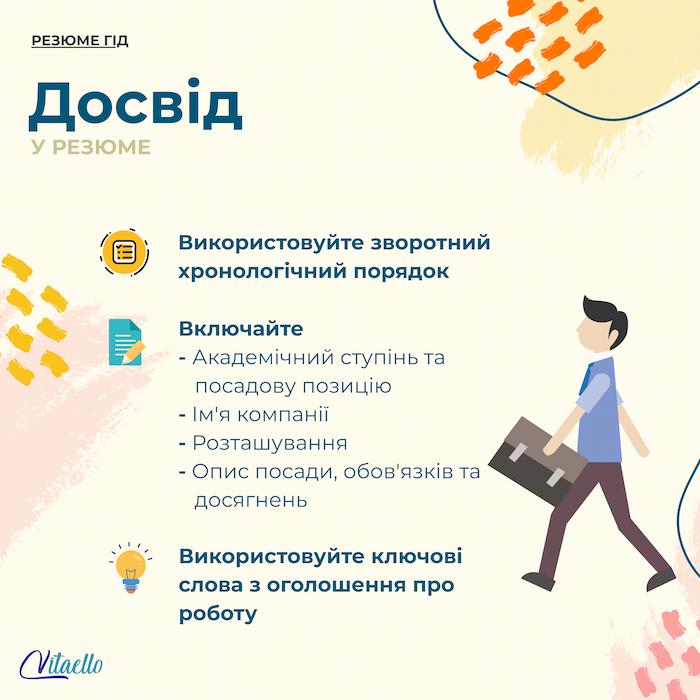 РЕЗЮМЕ ГІД

Досвід

У РЕЗЮМЕ

Використовуйте зворотний хронологічний порядок

Включайте
- Академічний ступінь та посадову позицію
- Ім'я компанії
- Розташування
- Опис посади, обов'язків та досягнень

Використовуйте ключові слова з оголошення про роботу

Vitaello